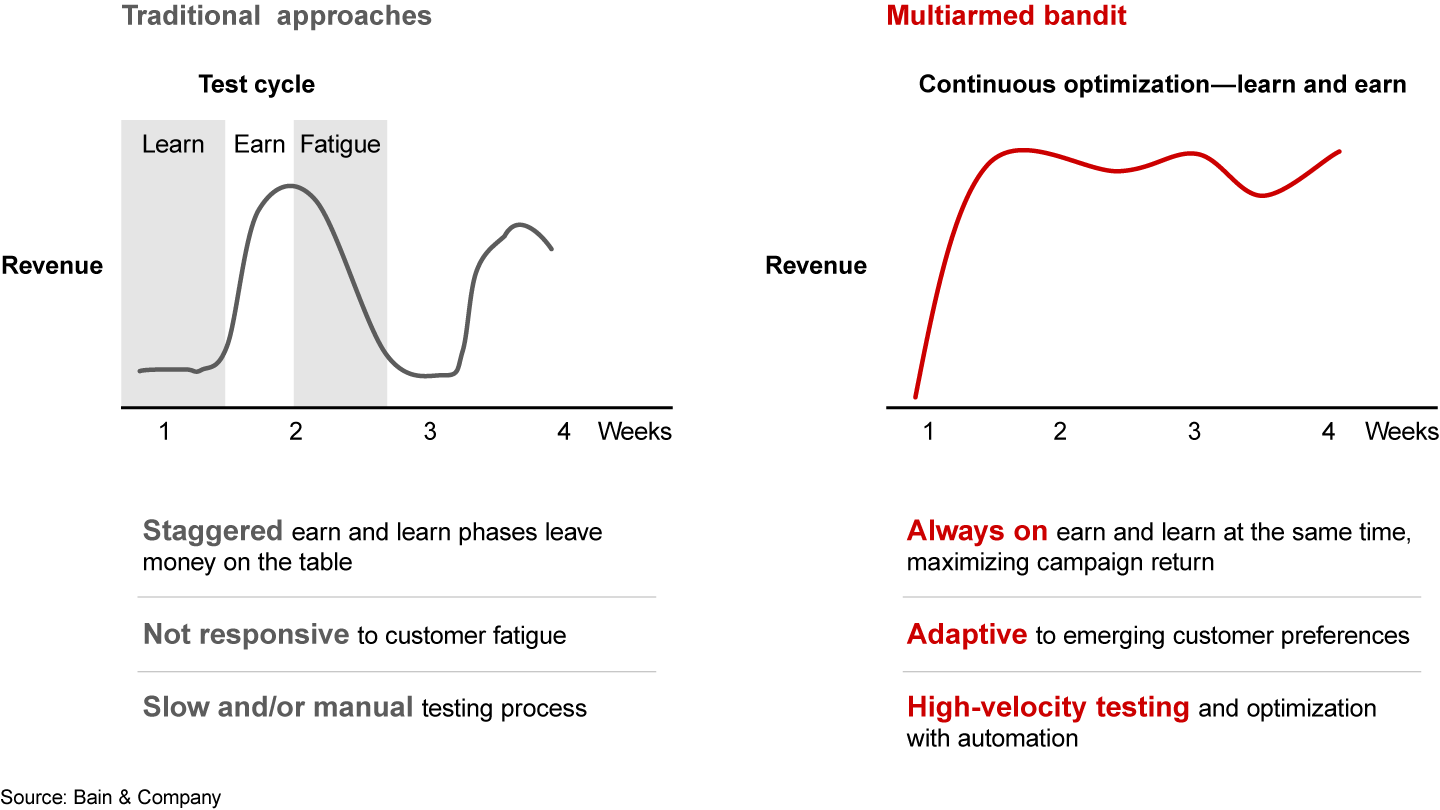 Traditional approaches

Test cycle

Learn Earn Fatigue

Revenue

1 2 3 4 Weeks

Staggered earn and learn phases leave money on the table

Not responsive to customer fatigue

Slow and/or manual testing process

Multiarmed bandit

Continuous optimization—learn and earn

Revenue

1 2 3 4 Weeks

Always on earn and learn at the same time, maximizing campaign return

Adaptive to emerging customer preferences

High-velocity testing and optimization with automation

Source: Bain & Company